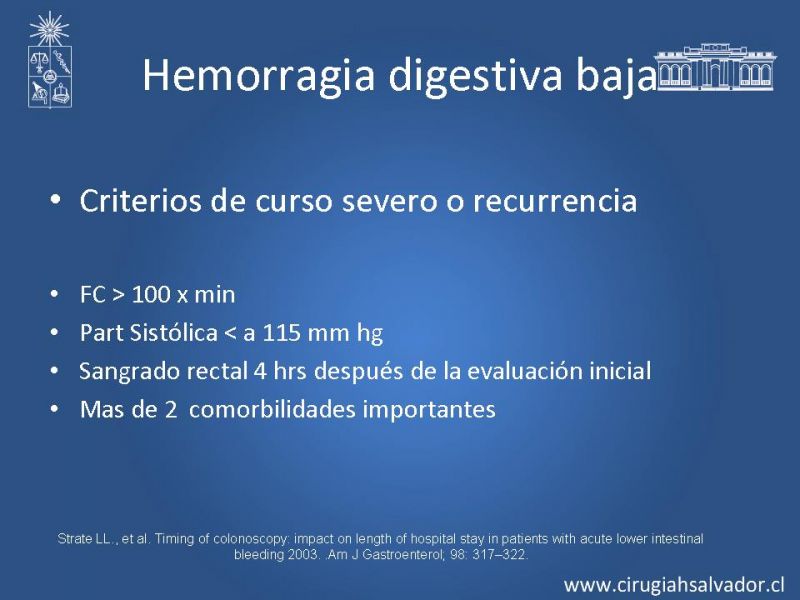 Hemorragia digestiva baja

• Criterios de curso severo o recurrencia

• FC > 100 x min
• Part Sistólica < a 115 mm hg
• Sangrado rectal 4 hrs después de la evaluación inicial
• Mas de 2 comorbilidades importantes

Strate LL., et al. Timing of colonoscopy: impact on length of hospital stay in patients with acute lower intestinal bleeding 2003. .Am J Gastroenterol; 98: 317–322.

www.cirugiahsalvador.cl